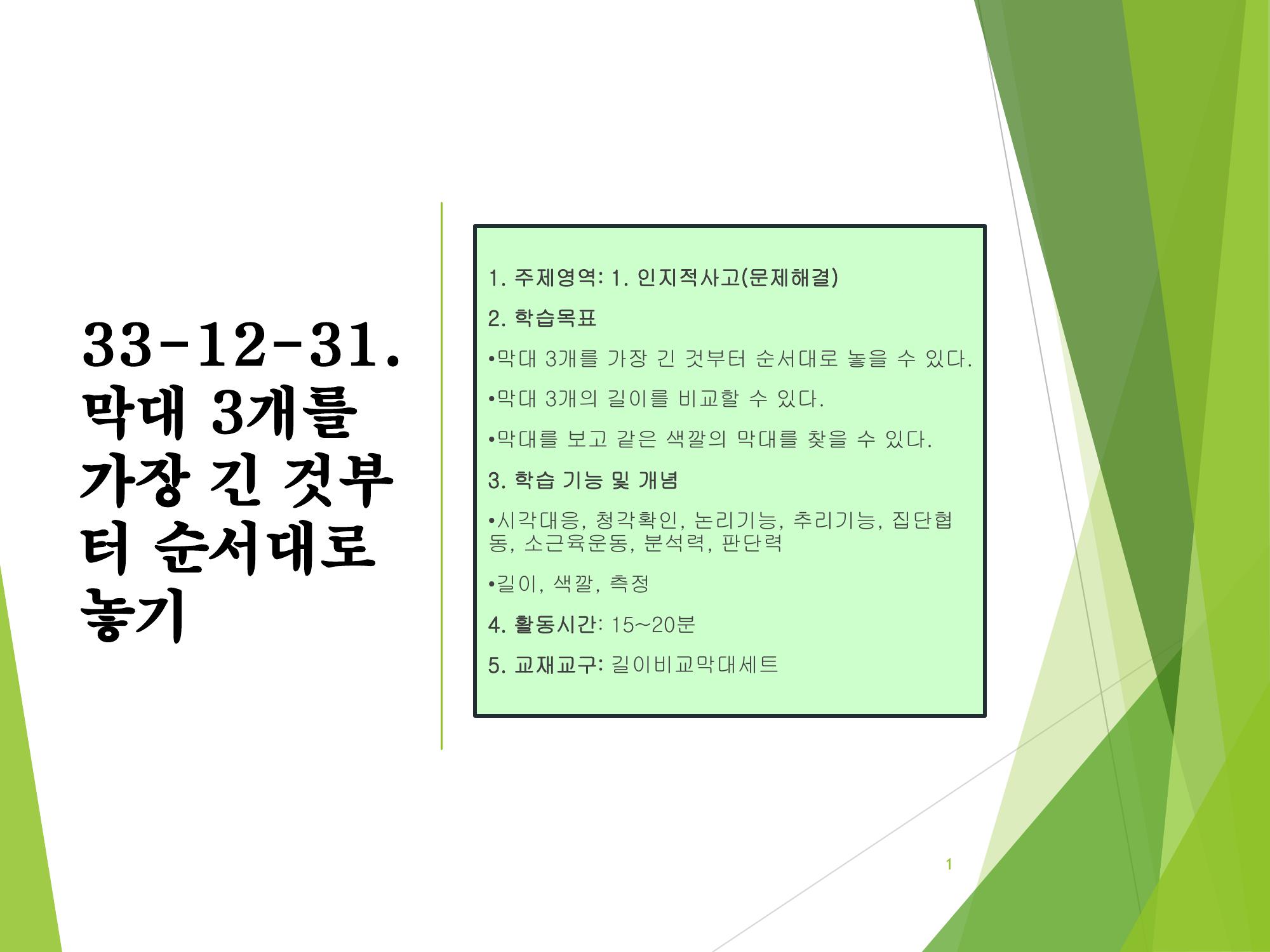 33-12-31. 막대 3개를 가장 긴 것부터 순서대로 놓기

1. 주제영역: 1. 인지적사고(문제해결)

2. 학습목표

•막대 3개를 가장 긴 것부터 순서대로 놓을 수 있다.

•막대 3개의 길이를 비교할 수 있다.

•막대를 보고 같은 색깔의 막대를 찾을 수 있다.

3. 학습 기능 및 개념

•시각대응, 청각확인, 논리기능, 추리기능, 집단협동, 소근육운동, 분석력, 판단력

•길이, 색깔, 측정

4. 활동시간: 15~20분

5. 교재교구: 길이비교막대세트

1